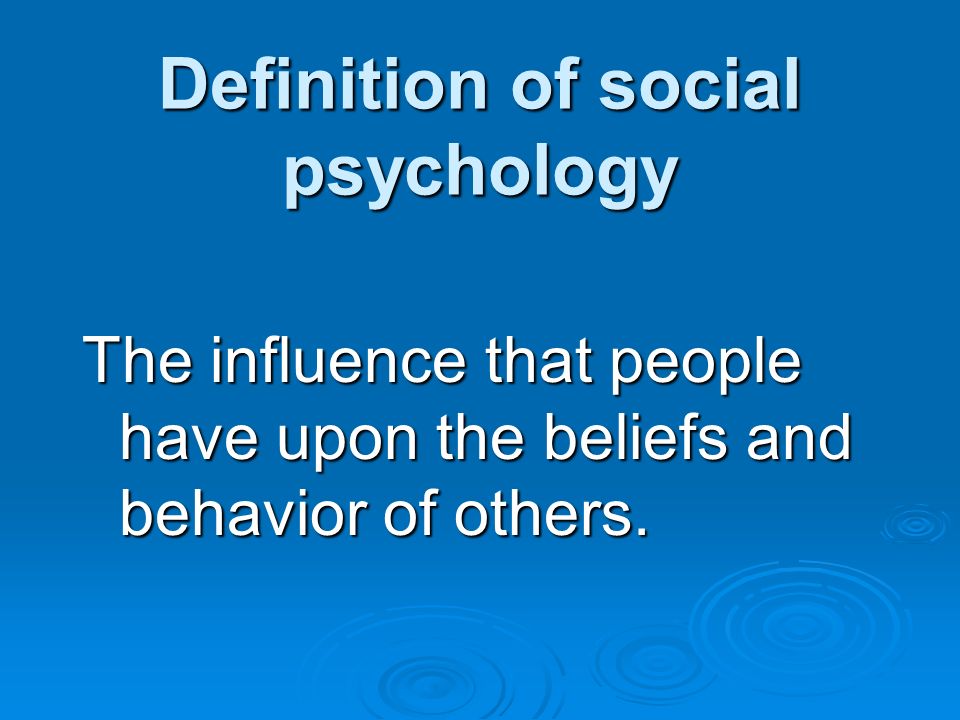 Definition of social psychology

The influence that people have upon the beliefs and behavior of others.